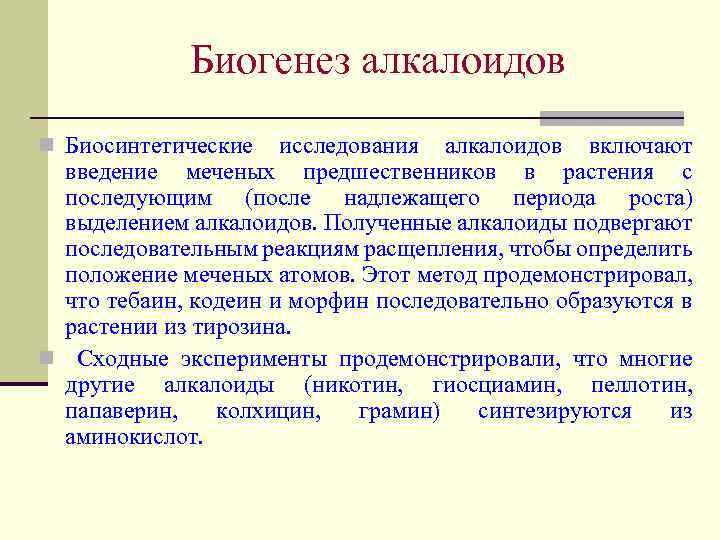 Биогенез алкалоидов

Биосинтетические исследования алкалоидов включают введение меченых предшественников в растения с последующим (после надлежащего периода роста) выделением алкалоидов. Полученные алкалоиды подвергают последовательным реакциям расщепления, чтобы определить положение меченых атомов. Этот метод продемонстрировал, что тебаин, кодеин и морфин последовательно образуются в растении из тирозина.

Сходные эксперименты продемонстрировали, что многие другие алкалоиды (никотин, гиосциамин, пеллотин, папаверин, колхицин, грамин) синтезируются из аминокислот.